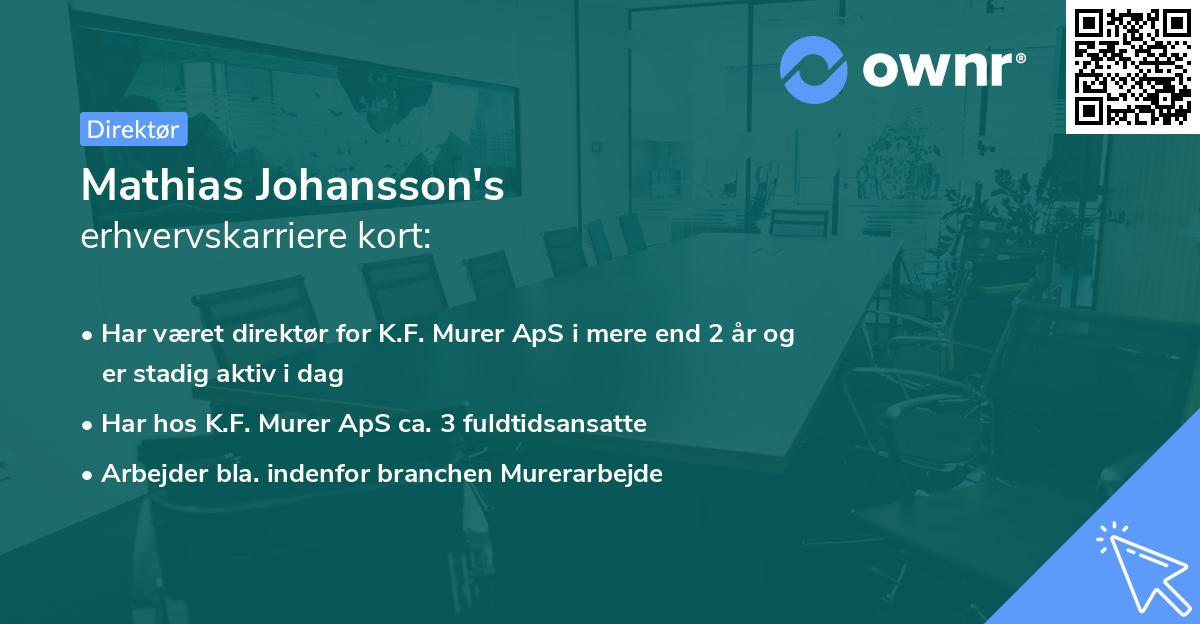 ownr®

Direktør

Mathias Johansson's
erhvervskarriere kort:

• Har været direktør for K.F. Murer ApS i mere end 2 år og er stadig aktiv i dag
• Har hos K.F. Murer ApS ca. 3 fuldtidsansatte
• Arbejder bla. indenfor branchen Murerarbejde